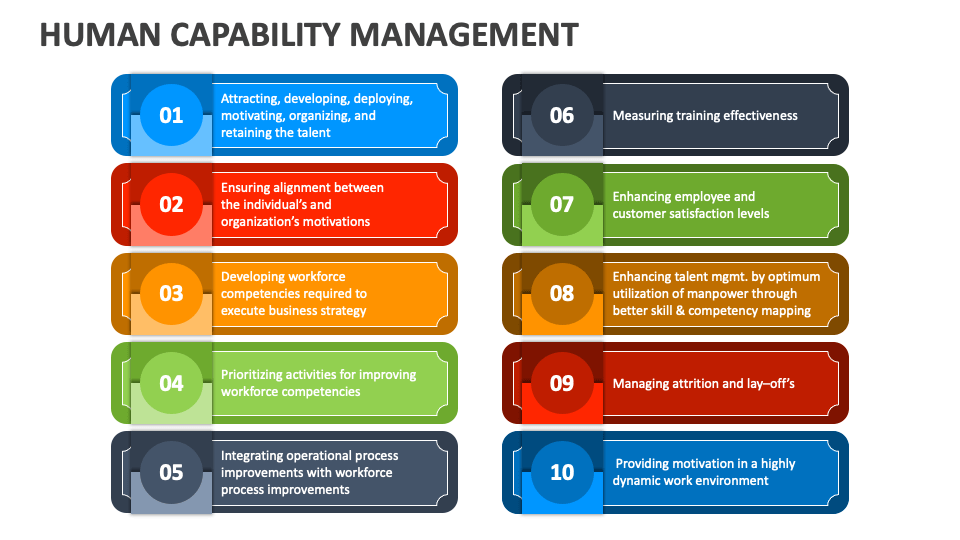 HUMAN CAPABILITY MANAGEMENT

01
Attracting, developing, deploying, motivating, organizing, and retaining the talent

02
Ensuring alignment between the individual's and organization's motivations

03
Developing workforce competencies required to execute business strategy

04
Prioritizing activities for improving workforce competencies

05
Integrating operational process improvements with workforce process improvements

06
Measuring training effectiveness

07
Enhancing employee and customer satisfaction levels

08
Enhancing talent mgmt. by optimum utilization of manpower through better skill & competency mapping

09
Managing attrition and lay–off's

10
Providing motivation in a highly dynamic work environment